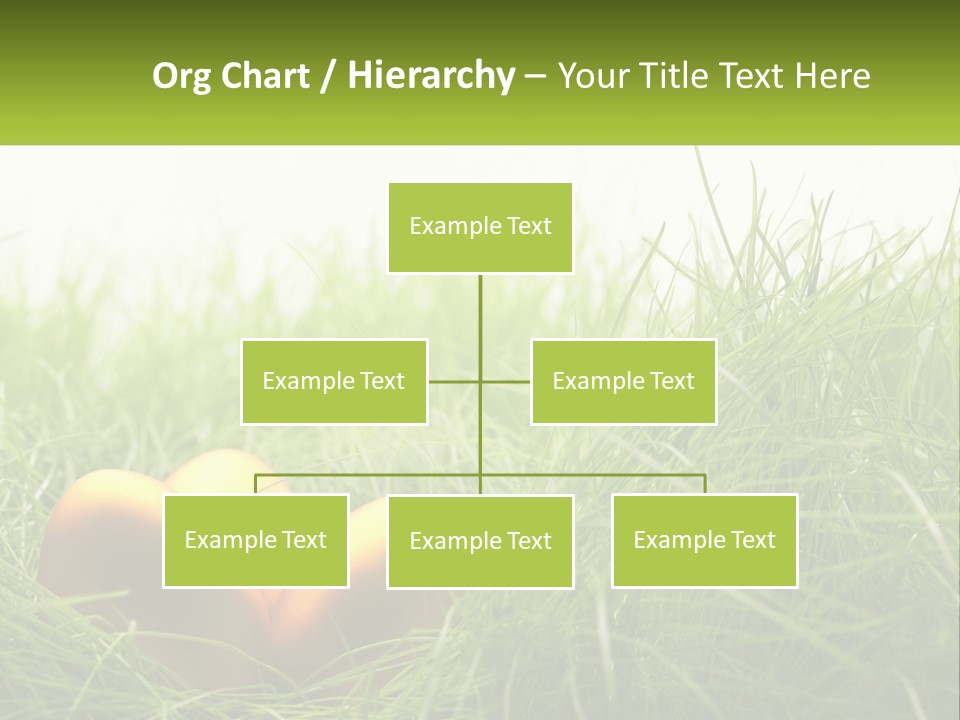 Org Chart / Hierarchy – Your Title Text Here

Example Text

Example Text

Example Text

Example Text

Example Text

Example Text